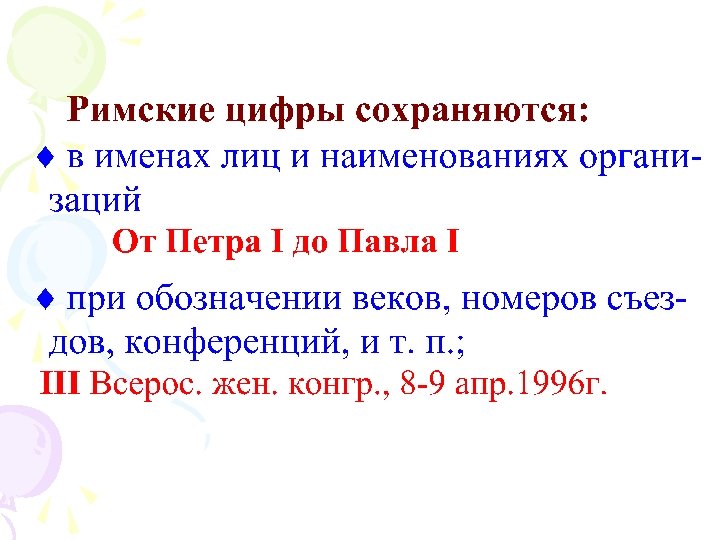 Римские цифры сохраняются:

♦ в именах лиц и наименованиях организаций

От Петра I до Павла I

♦ при обозначении веков, номеров съездов, конференций, и т. п.;

III Всерос. жен. конгр., 8-9 апр.1996г.